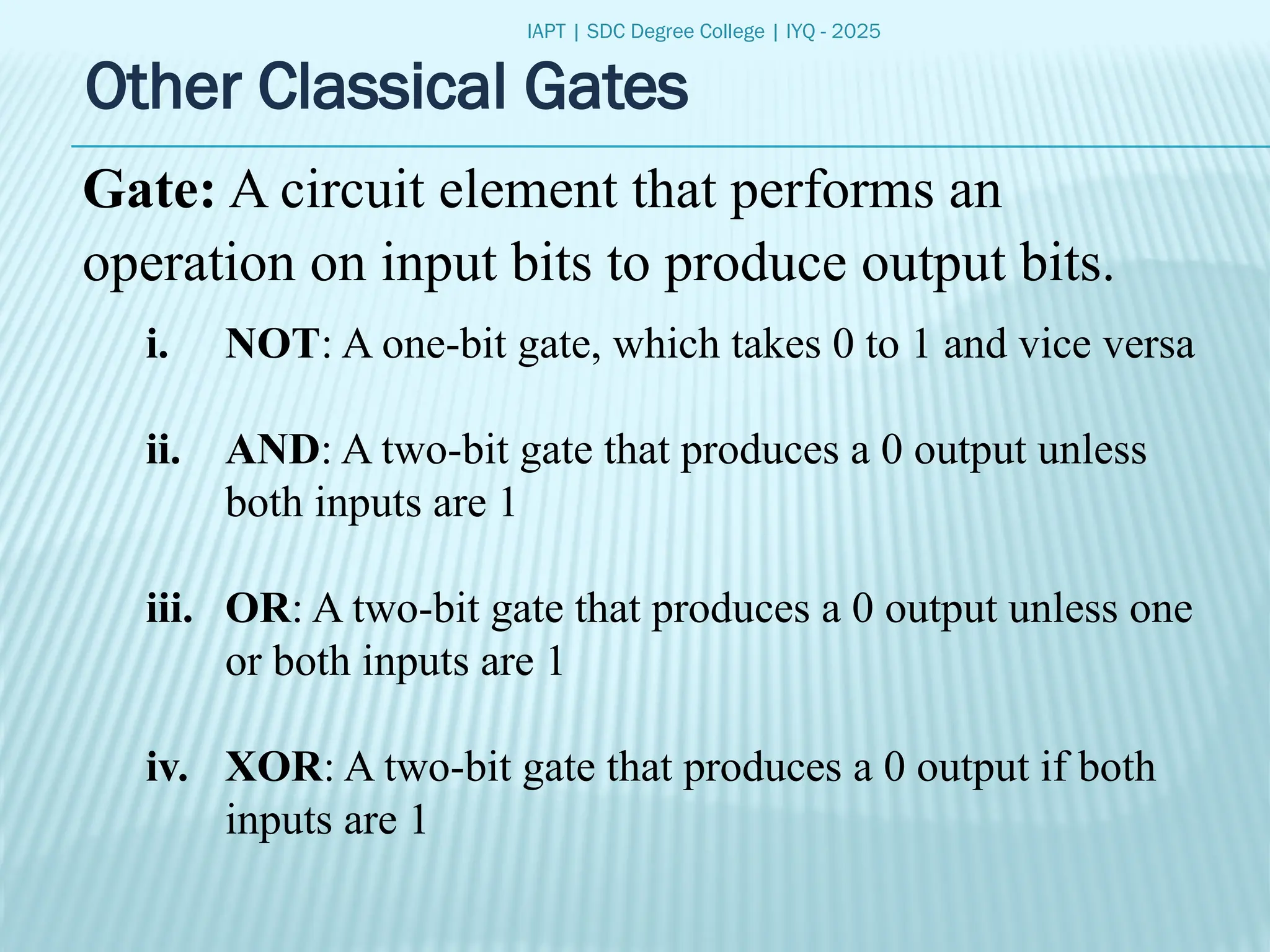 IAPT | SDC Degree College | IYQ - 2025

Other Classical Gates

Gate: A circuit element that performs an operation on input bits to produce output bits.

i. NOT: A one-bit gate, which takes 0 to 1 and vice versa

ii. AND: A two-bit gate that produces a 0 output unless both inputs are 1

iii. OR: A two-bit gate that produces a 0 output unless one or both inputs are 1

iv. XOR: A two-bit gate that produces a 0 output if both inputs are 1